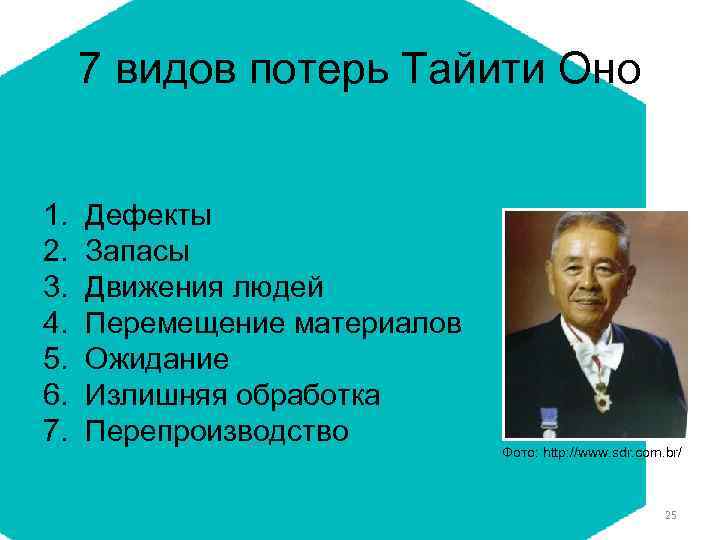 7 видов потерь Тайити Оно

1. Дефекты
2. Запасы
3. Движения людей
4. Перемещение материалов
5. Ожидание
6. Излишняя обработка
7. Перепроизводство

Фото: http://www.sdr.com.br/

25